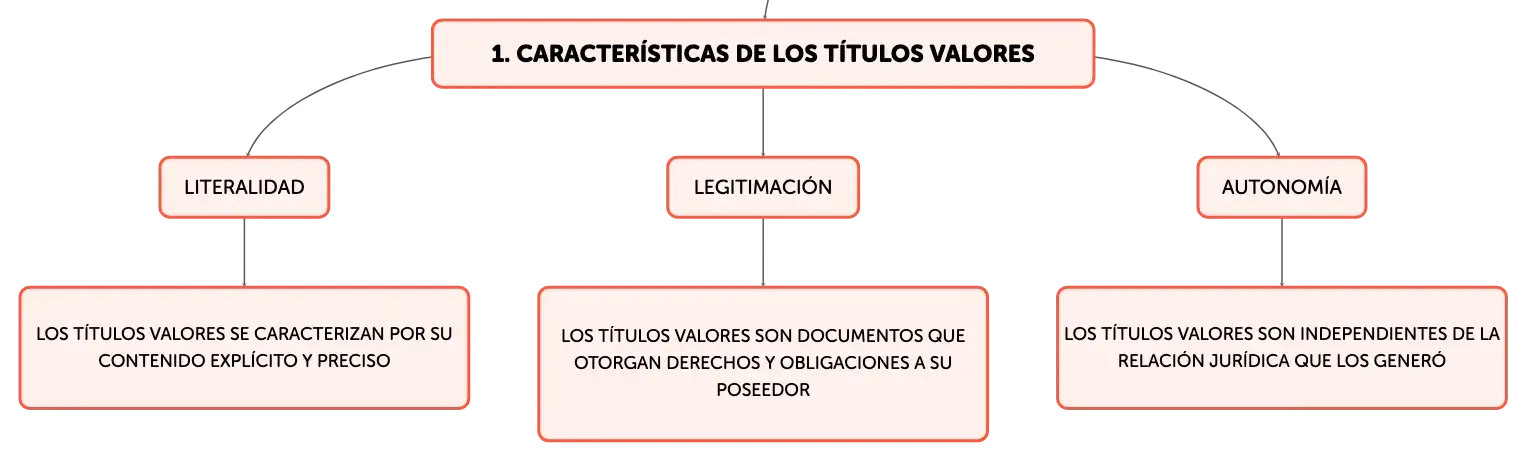 1. CARACTERÍSTICAS DE LOS TÍTULOS VALORES

LITERALIDAD

LOS TÍTULOS VALORES SE CARACTERIZAN POR SU CONTENIDO EXPLÍCITO Y PRECISO

LEGITIMACIÓN

LOS TÍTULOS VALORES SON DOCUMENTOS QUE OTORGAN DERECHOS Y OBLIGACIONES A SU POSEEDOR

AUTONOMÍA

LOS TÍTULOS VALORES SON INDEPENDIENTES DE LA RELACIÓN JURÍDICA QUE LOS GENERÓ